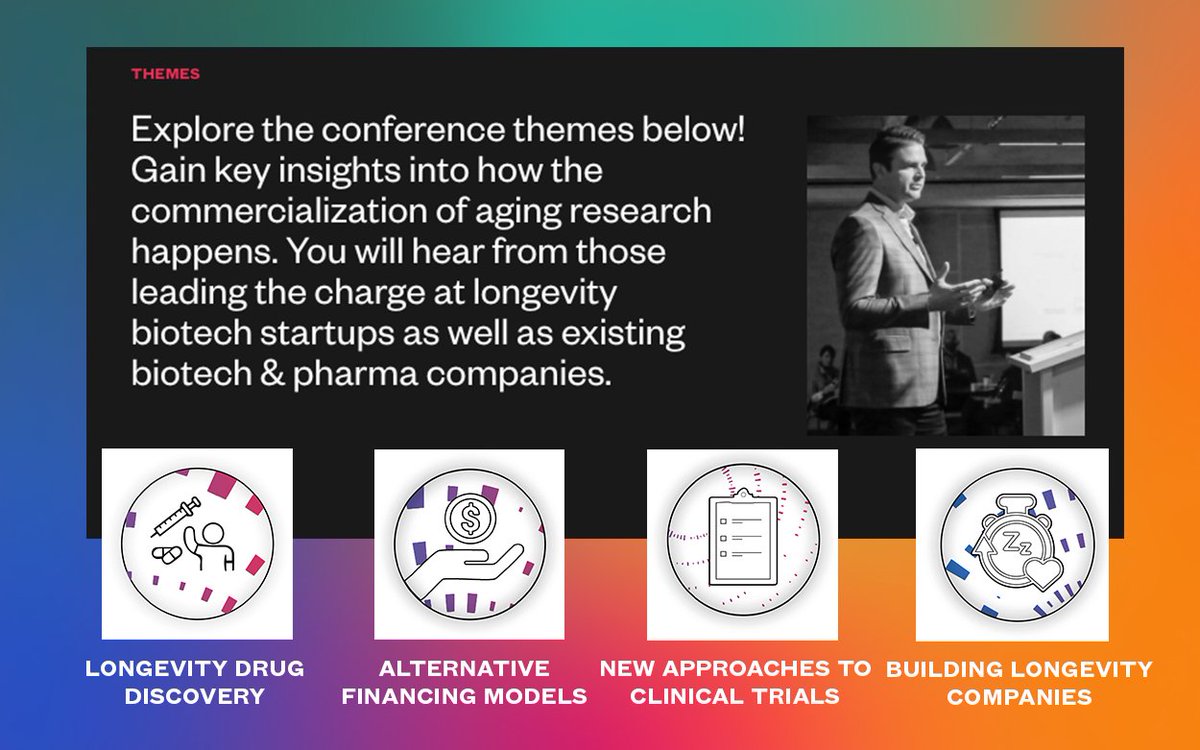 THEMES

Explore the conference themes below! Gain key insights into how the commercialization of aging research happens. You will hear from those leading the charge at longevity biotech startups as well as existing biotech & pharma companies.

LONGEVITY DRUG DISCOVERY

ALTERNATIVE FINANCING MODELS

NEW APPROACHES TO CLINICAL TRIALS

BUILDING LONGEVITY COMPANIES